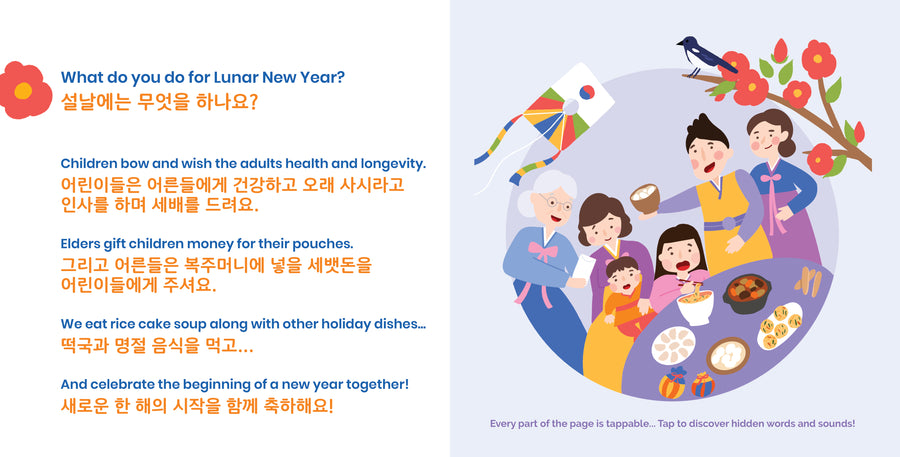 What do you do for Lunar New Year?
설날에는 무엇을 하나요?

Children bow and wish the adults health and longevity.
어린이들은 어른들에게 건강하고 오래 사시라고 인사를 하며 세배를 드려요.

Elders gift children money for their pouches.
그리고 어른들은 복주머니에 넣을 세뱃돈을 어린이들에게 주셔요.

We eat rice cake soup along with other holiday dishes...
떡국과 명절 음식을 먹고...

And celebrate the beginning of a new year together!
새로운 한 해의 시작을 함께 축하해요!

Every part of the page is tappable... Tap to discover hidden words and sounds!